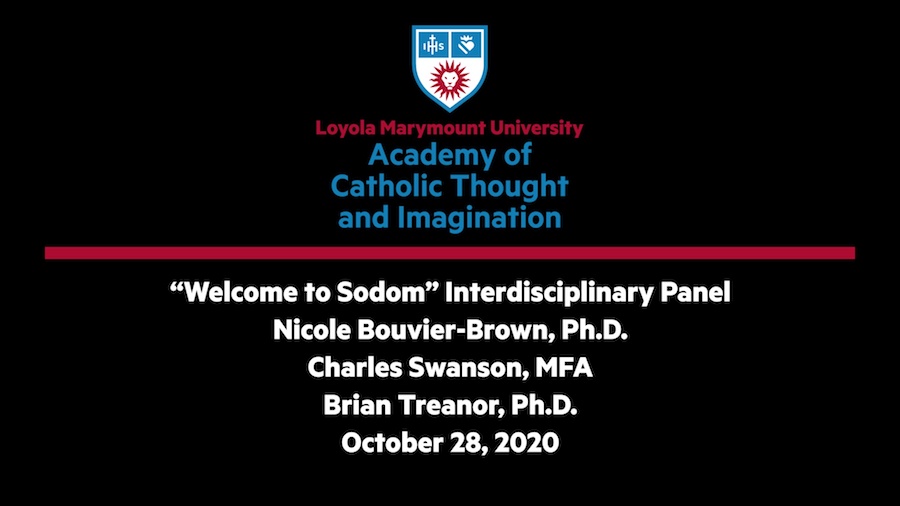 IHS

Loyola Marymount University
Academy of Catholic Thought and Imagination

“Welcome to Sodom” Interdisciplinary Panel
Nicole Bouvier-Brown, Ph.D.
Charles Swanson, MFA
Brian Treanor, Ph.D.
October 28, 2020